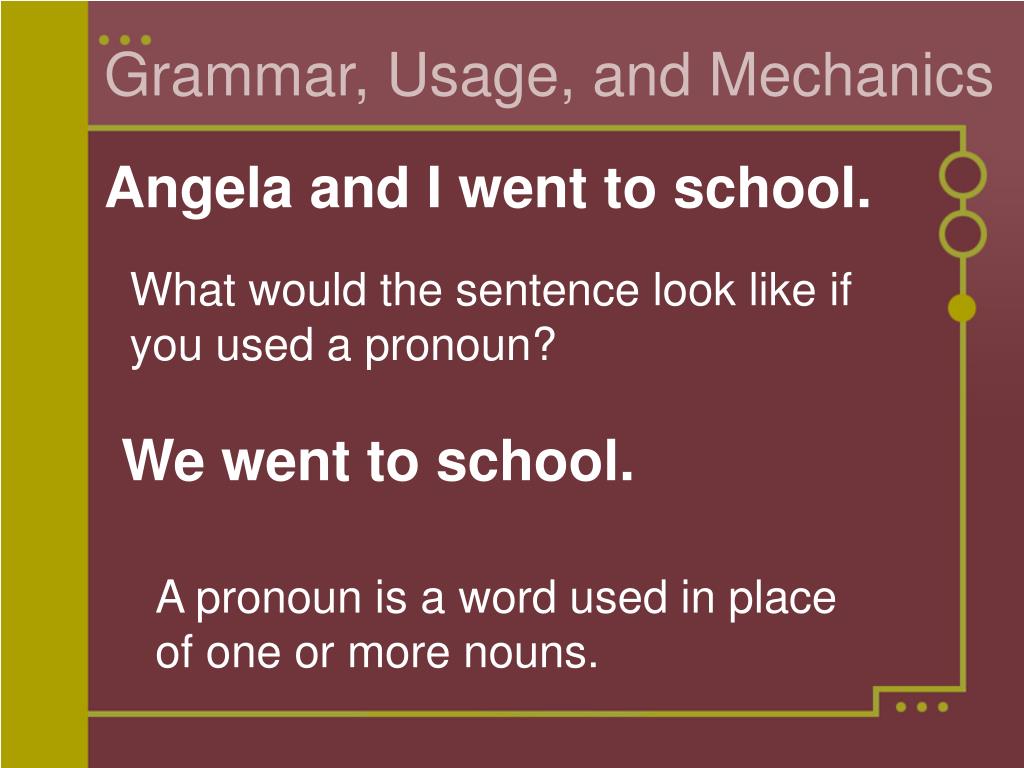 Grammar, Usage, and Mechanics

Angela and I went to school.

What would the sentence look like if you used a pronoun?

We went to school.

A pronoun is a word used in place of one or more nouns.